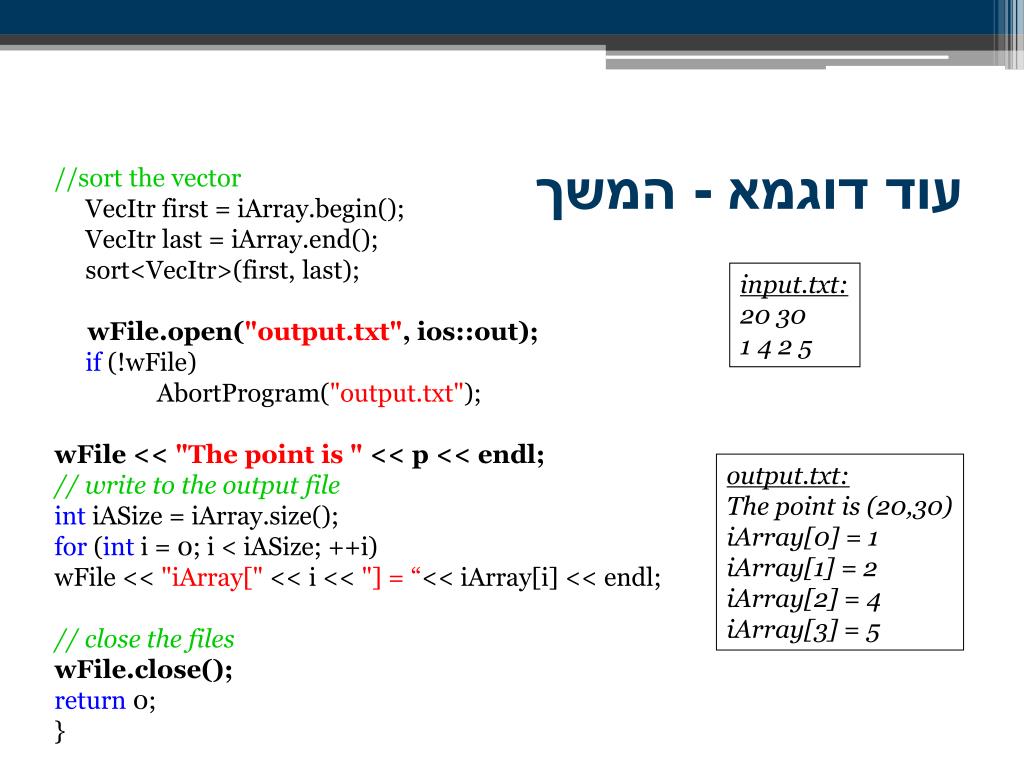 עוד דוגמא - המשך

//sort the vector
VecItr first = iArray.begin();
VecItr last = iArray.end();
sort<VecItr>(first, last);

wFile.open("output.txt", ios::out);
if (!wFile)
AbortProgram("output.txt");

wFile << "The point is " << p << endl;
// write to the output file
int iASize = iArray.size();
for (int i = 0; i < iASize; ++i)
wFile << "iArray[" << i << "] = “<< iArray[i] << endl;

// close the files
wFile.close();
return 0;
}

input.txt:
20 30
1 4 2 5

output.txt:
The point is (20,30)
iArray[0] = 1
iArray[1] = 2
iArray[2] = 4
iArray[3] = 5